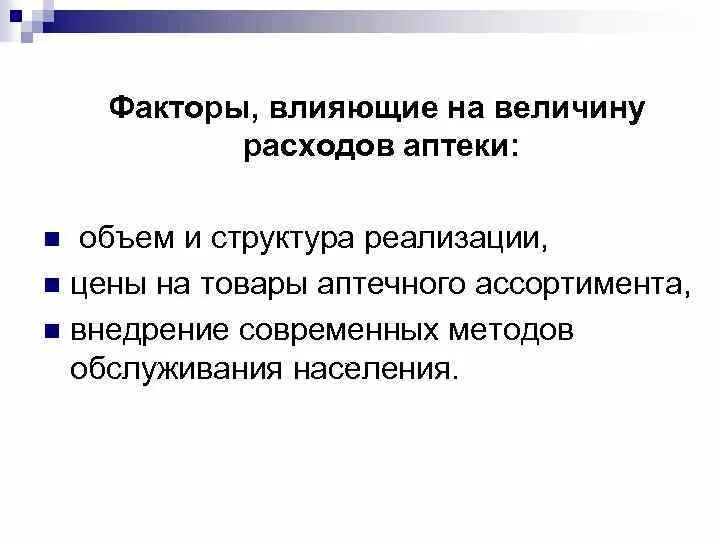 Факторы, влияющие на величину расходов аптеки:

- объем и структура реализации,
- цены на товары аптечного ассортимента,
- внедрение современных методов обслуживания населения.